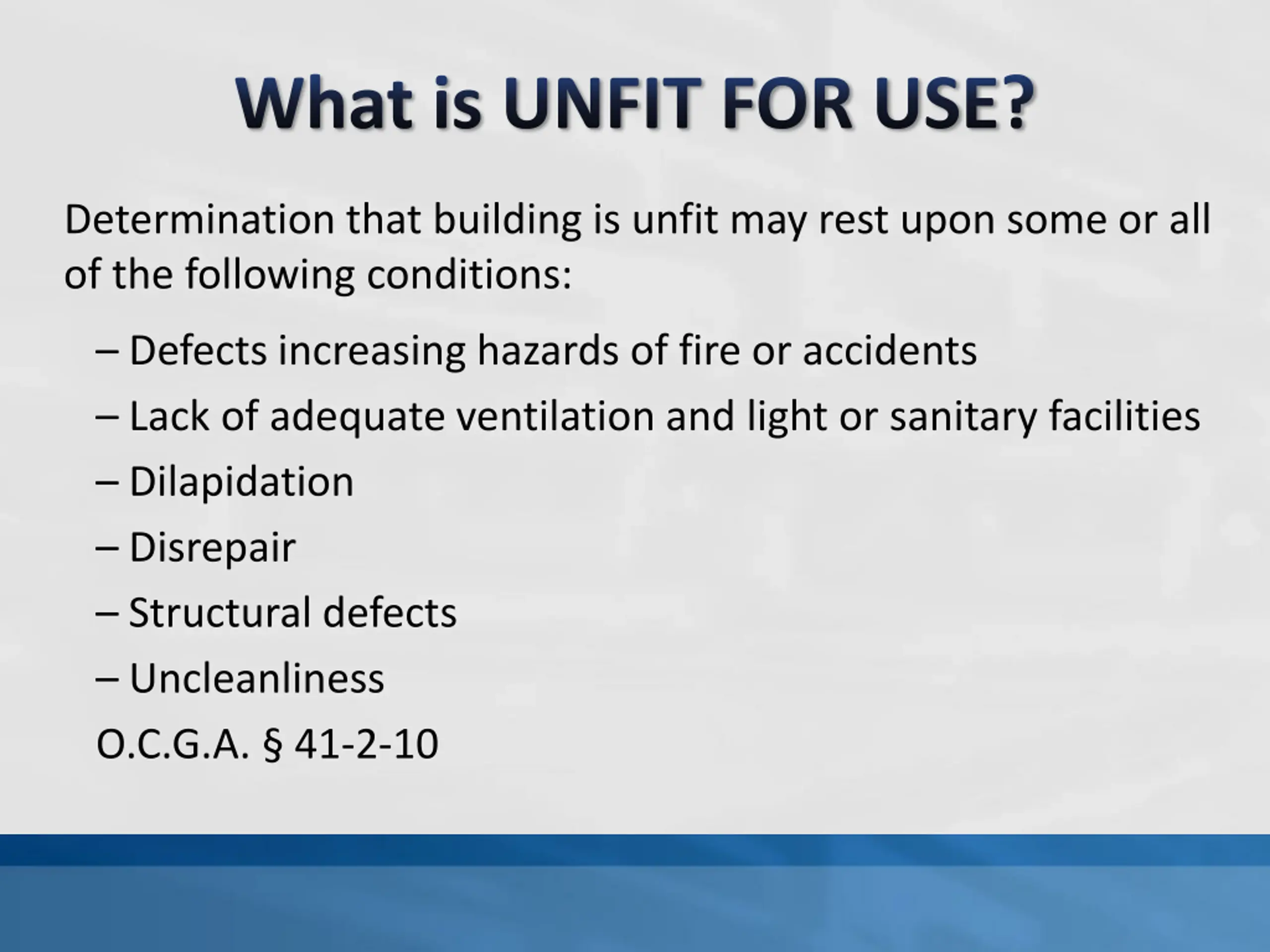 What is UNFIT FOR USE?

Determination that building is unfit may rest upon some or all of the following conditions:

– Defects increasing hazards of fire or accidents
– Lack of adequate ventilation and light or sanitary facilities
– Dilapidation
– Disrepair
– Structural defects
– Uncleanliness

O.C.G.A. § 41-2-10